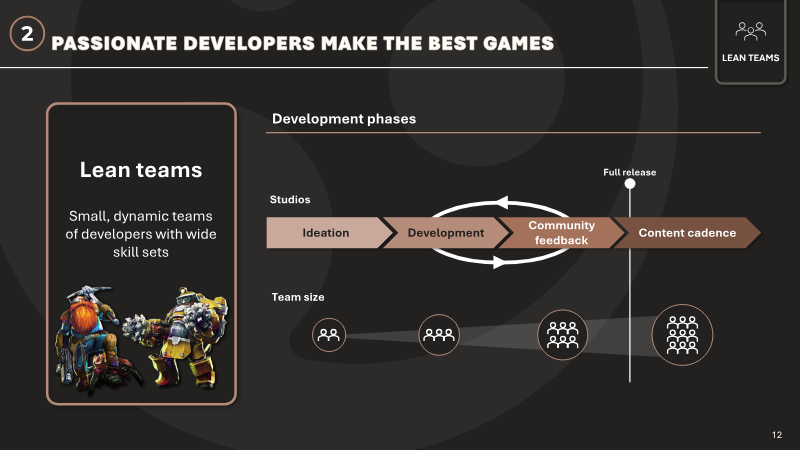 2 PASSIONATE DEVELOPERS MAKE THE BEST GAMES

LEAN TEAMS

Lean teams

Small, dynamic teams of developers with wide skill sets

Development phases

Full release

Studios

Ideation

Development

Community feedback

Content cadence

Team size

12